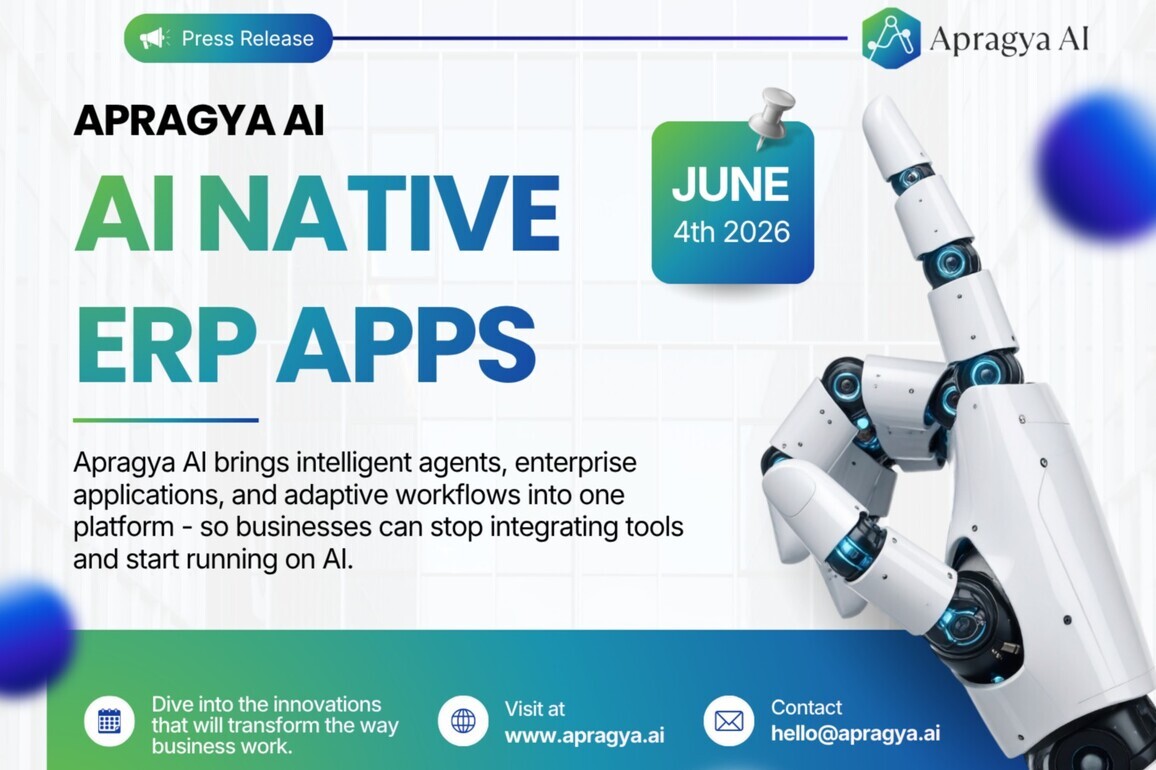 Press Release

Apragya AI

APRAGYA AI

AI NATIVE ERP APPS

JUNE
4th 2026

Apragya AI brings intelligent agents, enterprise applications, and adaptive workflows into one platform - so businesses can stop integrating tools and start running on AI.

Dive into the innovations that will transform the way business work.

Visit at
www.apragya.ai

Contact
hello@apragya.ai